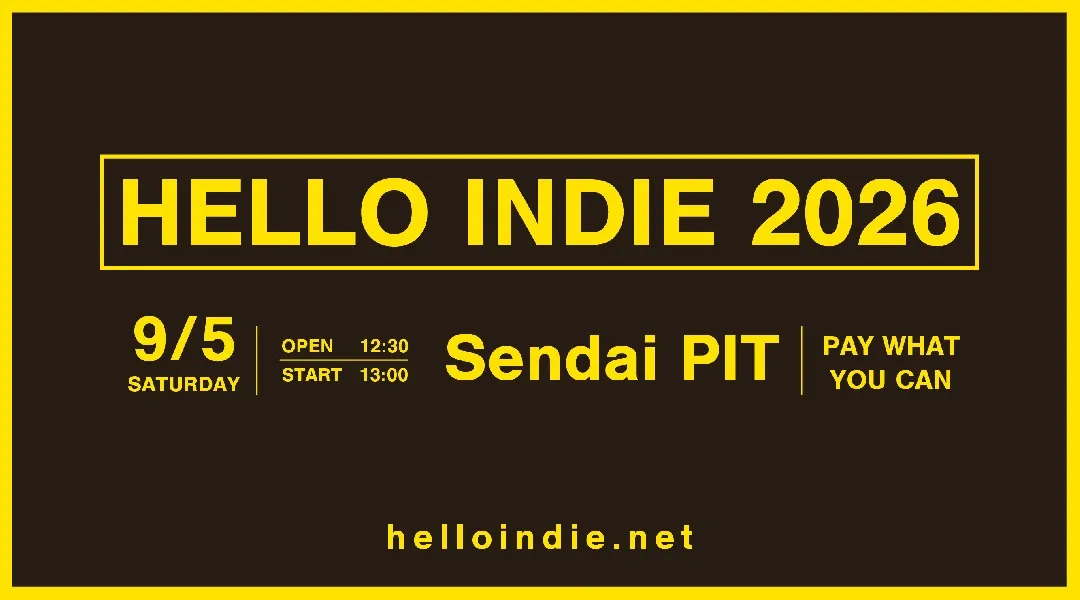 HELLO INDIE 2026

9/5
SATURDAY

OPEN 12:30
START 13:00

Sendai PIT

PAY WHAT YOU CAN

helloindie.net